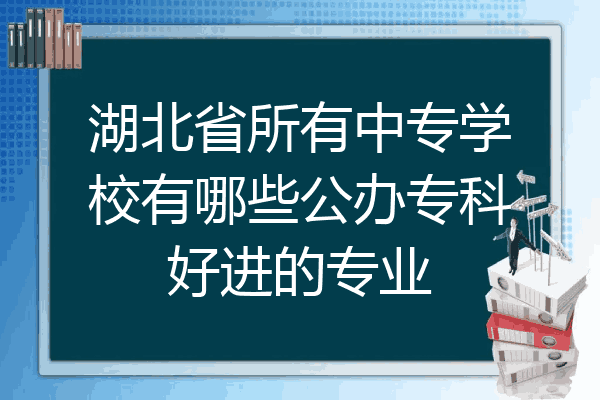 湖北省所有中专学校有哪些公办专科好进的专业